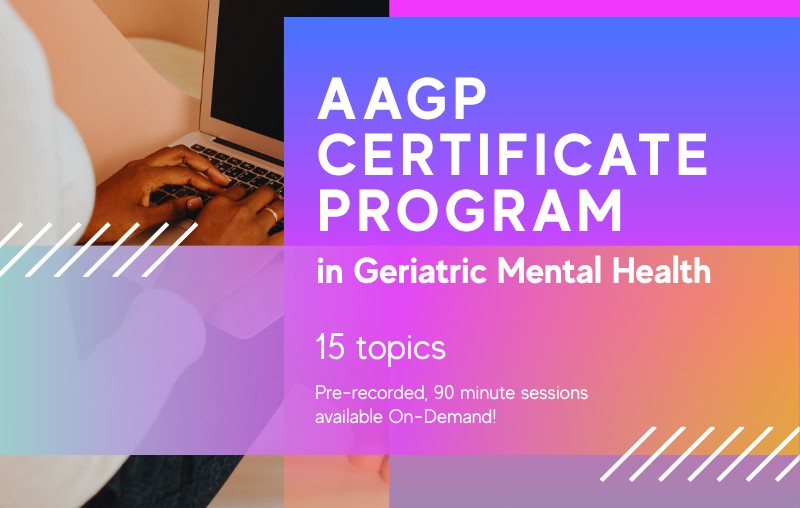 AAGP CERTIFICATE PROGRAM

in Geriatric Mental Health

15 topics

Pre-recorded, 90 minute sessions available On-Demand!